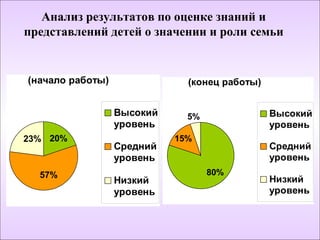 Анализ результатов по оценке знаний и представлений детей о значении и роли семьи

(начало работы)

23%
20%
57%

Высокий уровень
Средний уровень
Низкий уровень

(конец работы)

5%
15%
80%

Высокий уровень
Средний уровень
Низкий уровень